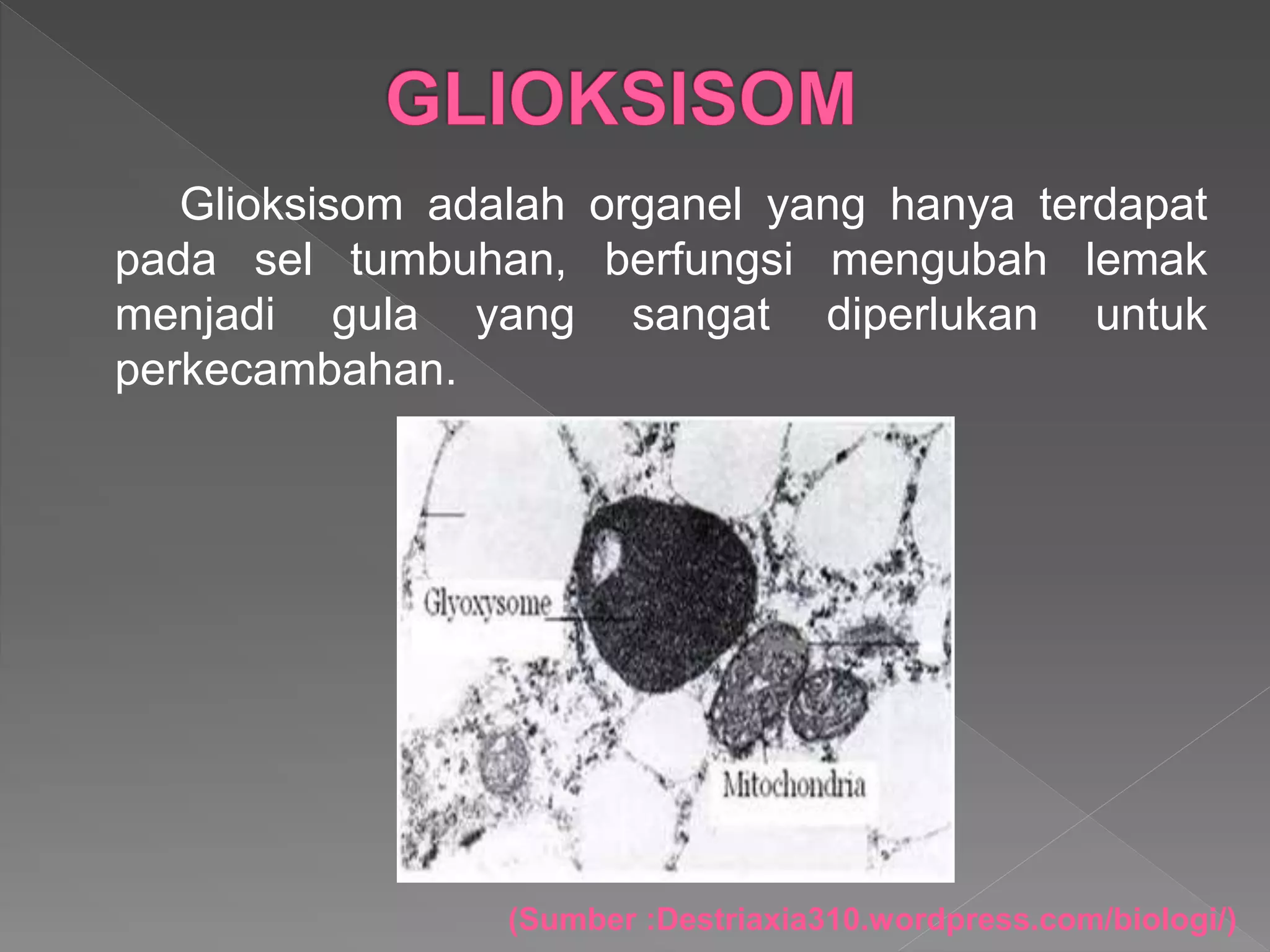 GLIOKSISOM

Glioksisom adalah organel yang hanya terdapat pada sel tumbuhan, berfungsi mengubah lemak menjadi gula yang sangat diperlukan untuk perkecambahan.

Glyoxysome

Mitochondria

(Sumber :Destriaxia310.wordpress.com/biologi/)